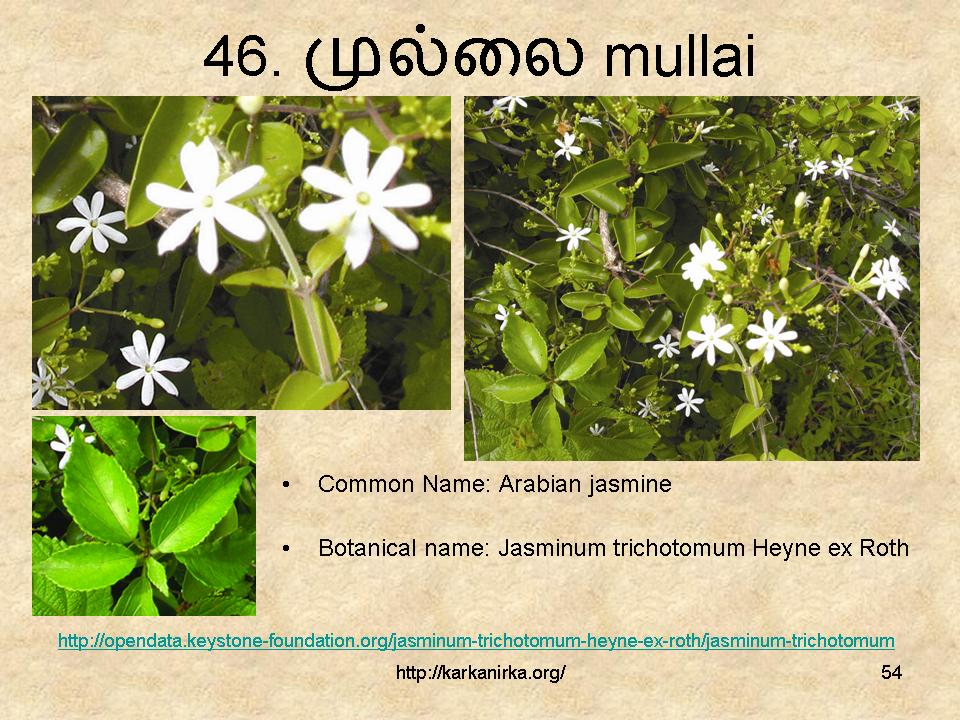 46. முல்லை mullai

• Common Name: Arabian jasmine

• Botanical name: Jasminum trichotomum Heyne ex Roth

http://opendata.keystone-foundation.org/jasminum-trichotomum-heyne-ex-roth/jasminum-trichotomum

http://karkanirka.org/

54